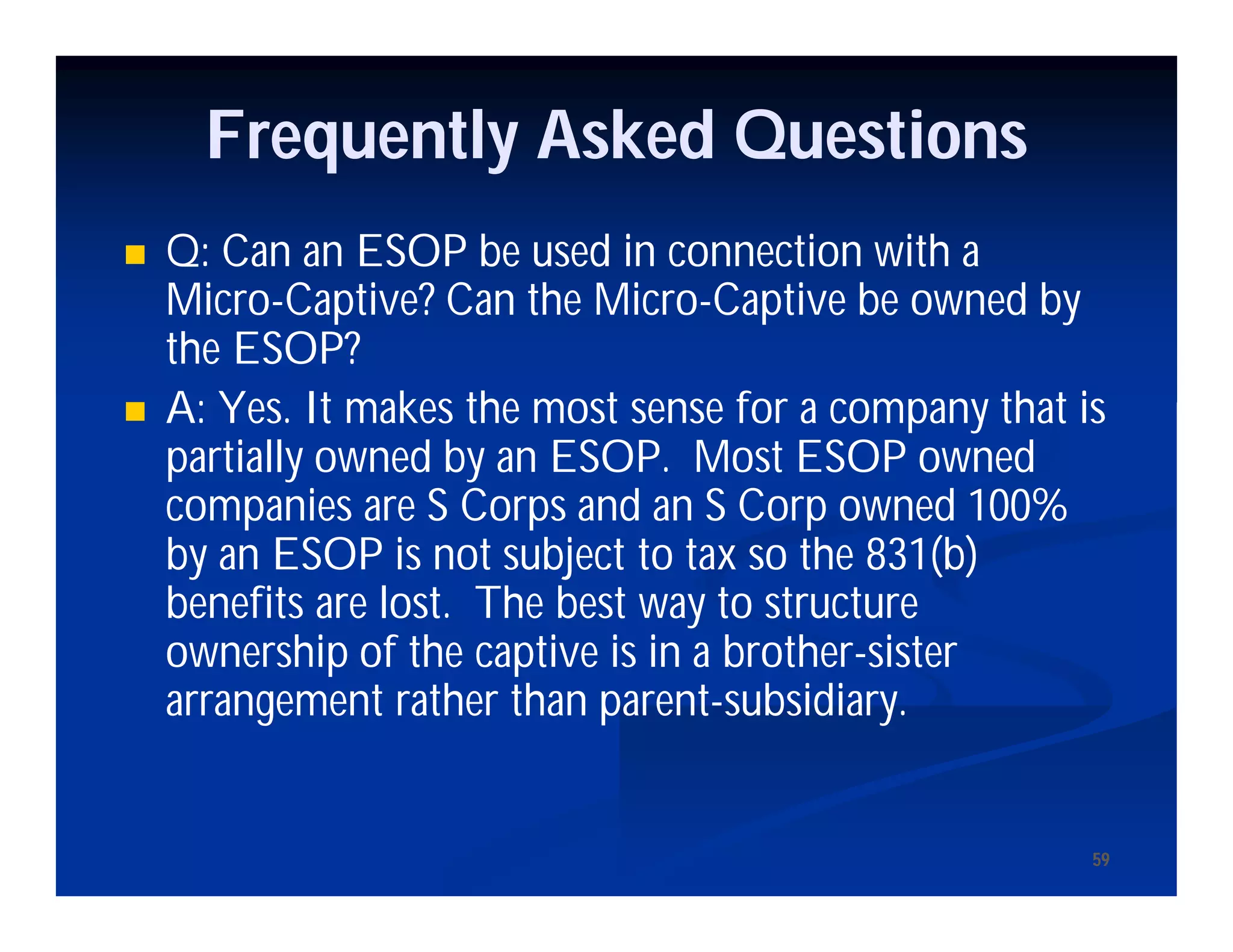 Frequently Asked Questions

Q: Can an ESOP be used in connection with a Micro-Captive? Can the Micro-Captive be owned by the ESOP?

A: Yes. It makes the most sense for a company that is partially owned by an ESOP.  Most ESOP owned companies are S Corps and an S Corp owned 100% by an ESOP is not subject to tax so the 831(b) benefits are lost.  The best way to structure ownership of the captive is in a brother-sister arrangement rather than parent-subsidiary.

59